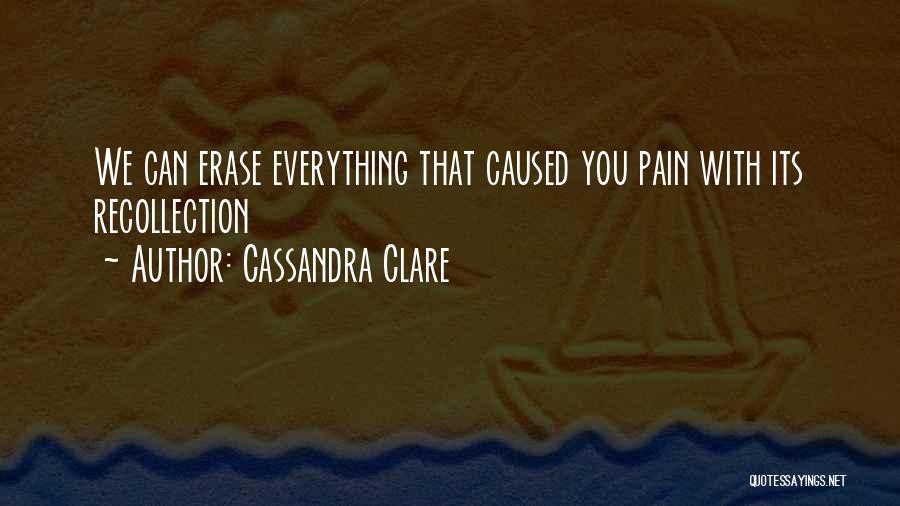 We can erase everything that caused you pain with its recollection
~ Author: Cassandra Clare

QUOTESSAYINGS.NET